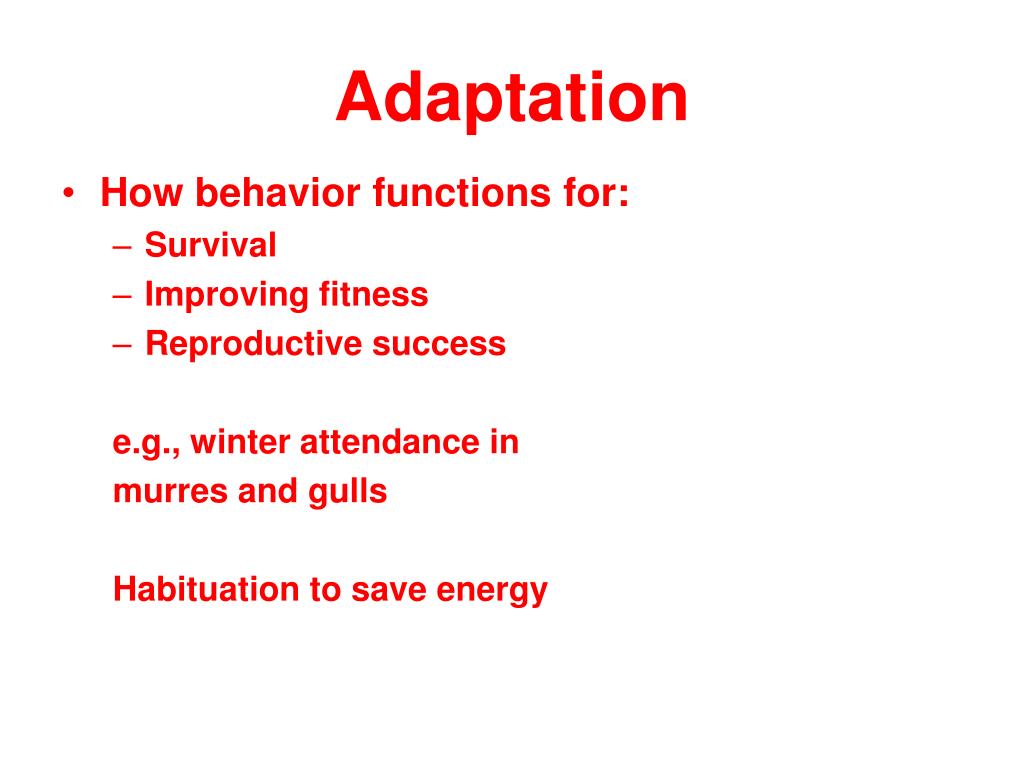 Adaptation

• How behavior functions for:
– Survival
– Improving fitness
– Reproductive success

e.g., winter attendance in murres and gulls

Habituation to save energy